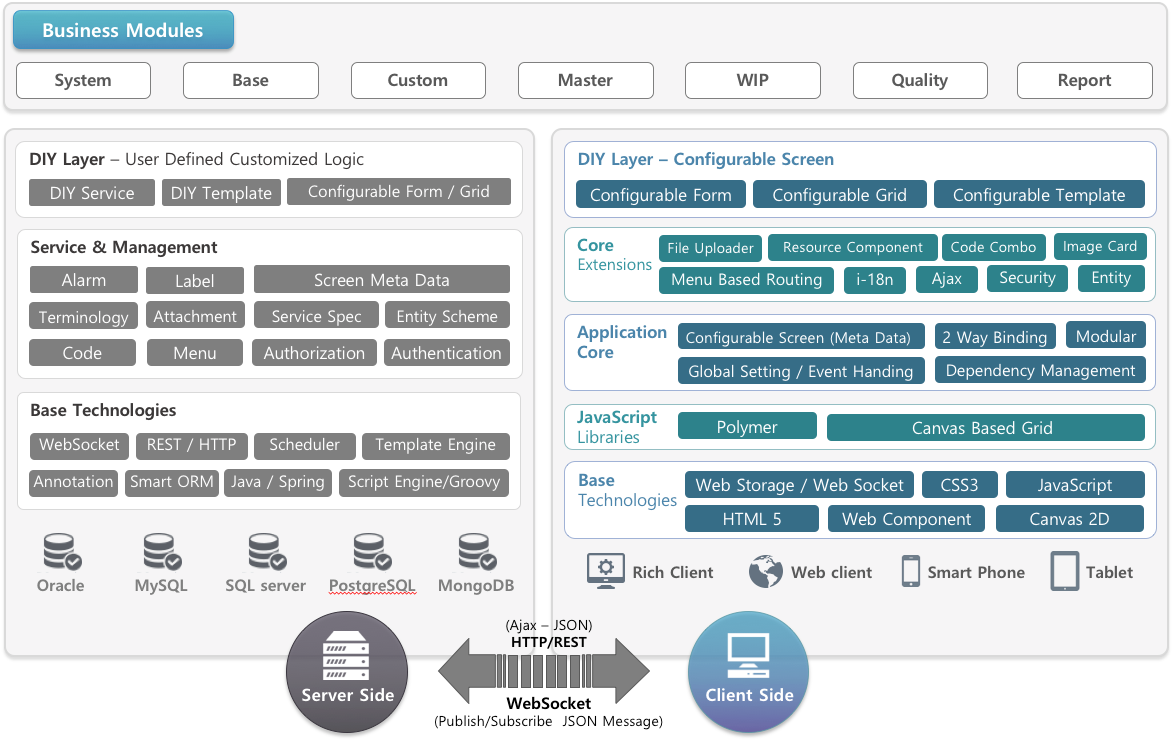 Business Modules

System
Base
Custom
Master
WIP
Quality
Report

DIY Layer – User Defined Customized Logic
DIY Service
DIY Template
Configurable Form / Grid

Service & Management
Alarm
Label
Screen Meta Data
Terminology
Attachment
Service Spec
Entity Scheme
Code
Menu
Authorization
Authentication

Base Technologies
WebSocket
REST / HTTP
Scheduler
Template Engine
Annotation
Smart ORM
Java / Spring
Script Engine/Groovy

Oracle
MySQL
SQL server
PostgreSQL
MongoDB

DIY Layer – Configurable Screen
Configurable Form
Configurable Grid
Configurable Template

Core Extensions
File Uploader
Resource Component
Code Combo
Image Card
Menu Based Routing
i-18n
Ajax
Security
Entity

Application Core
Configurable Screen (Meta Data)
2 Way Binding
Modular
Global Setting / Event Handing
Dependency Management

JavaScript Libraries
Polymer
Canvas Based Grid

Base Technologies
Web Storage / Web Socket
CSS3
JavaScript
HTML 5
Web Component
Canvas 2D

Rich Client
Web client
Smart Phone
Tablet

Server Side
(Ajax – JSON)
HTTP/REST
WebSocket
(Publish/Subscribe JSON Message)
Client Side